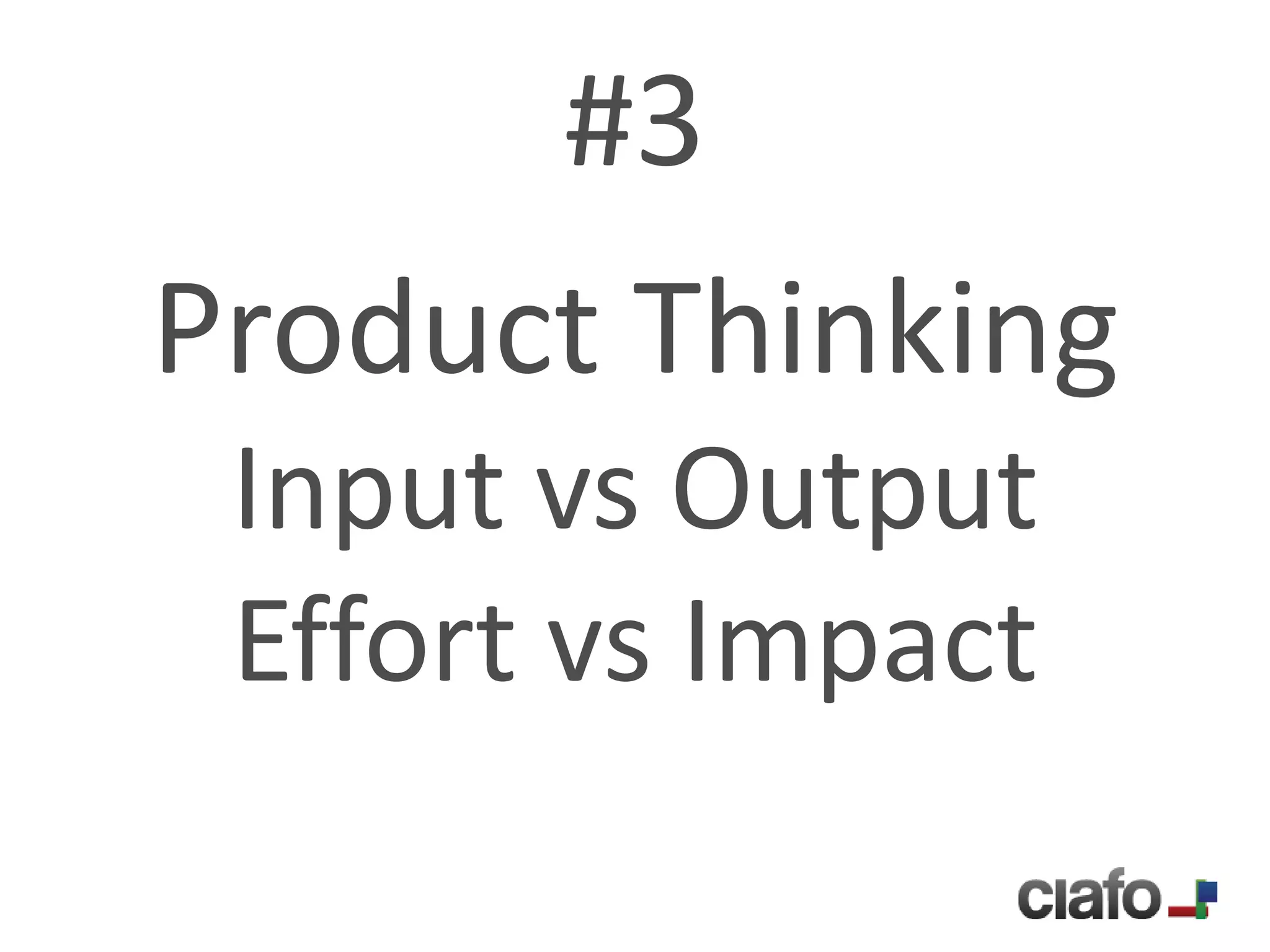 #3

Product Thinking
Input vs Output
Effort vs Impact

ciafo